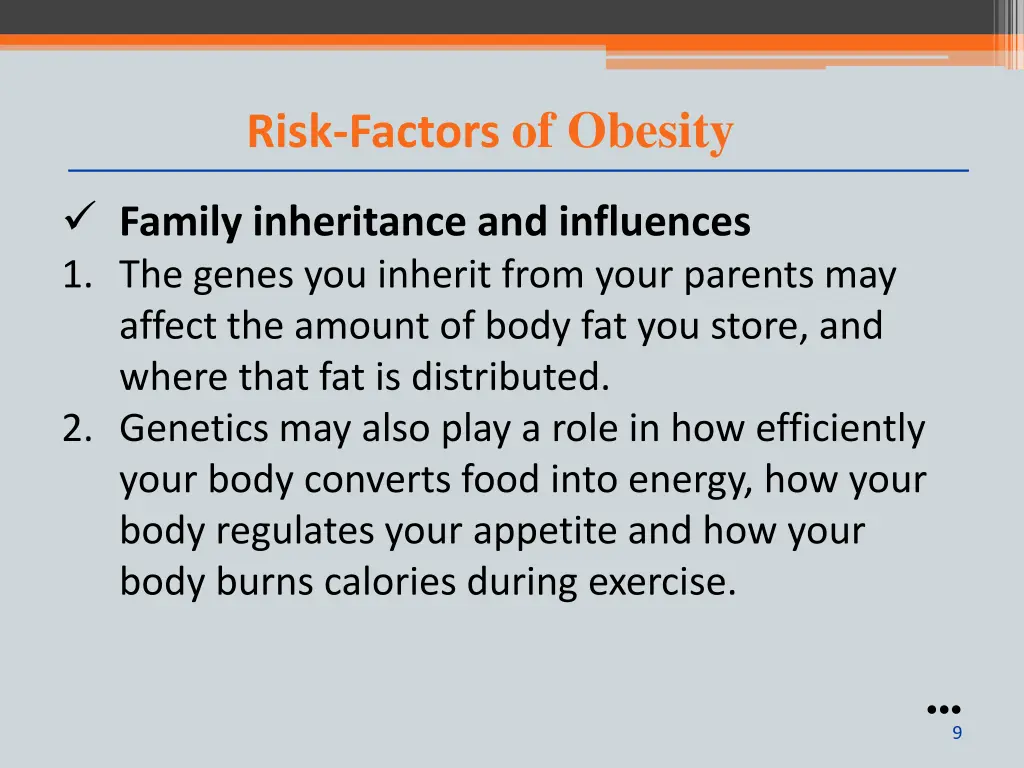 Risk-Factors of Obesity

✓ Family inheritance and influences

1. The genes you inherit from your parents may affect the amount of body fat you store, and where that fat is distributed.
2. Genetics may also play a role in how efficiently your body converts food into energy, how your body regulates your appetite and how your body burns calories during exercise.

9